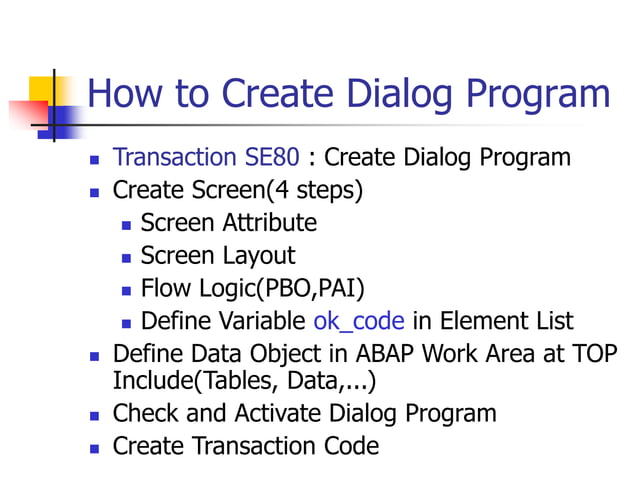 How to Create Dialog Program

- Transaction SE80 : Create Dialog Program
- Create Screen(4 steps)
  - Screen Attribute
  - Screen Layout
  - Flow Logic(PBO,PAI)
  - Define Variable ok_code in Element List
- Define Data Object in ABAP Work Area at TOP Include(Tables, Data,...)
- Check and Activate Dialog Program
- Create Transaction Code